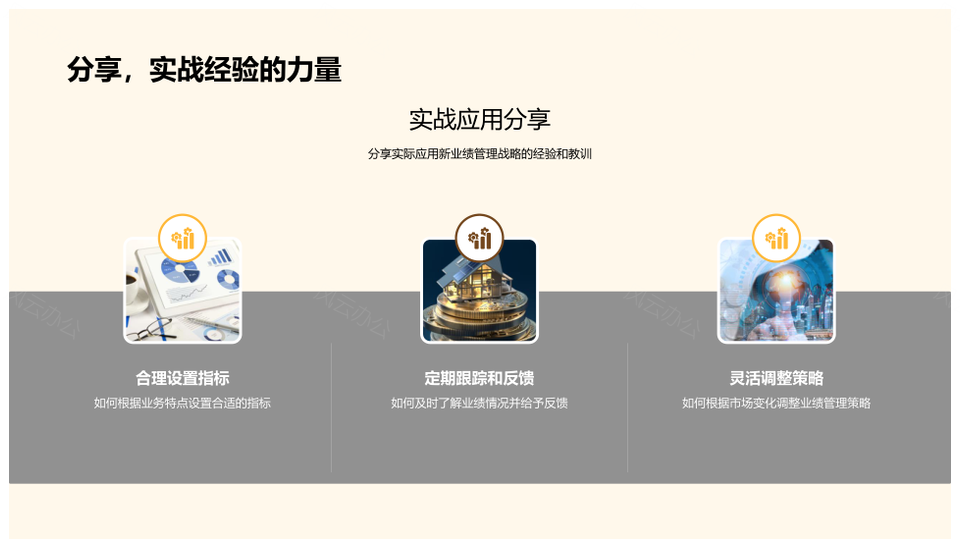 分享，实战经验的力量

实战应用分享

分享实际应用新业绩管理战略的经验和教训

合理设置指标

如何根据业务特点设置合适的指标

定期跟踪和反馈

如何及时了解业绩情况并给予反馈

灵活调整策略

如何根据市场变化调整业绩管理策略